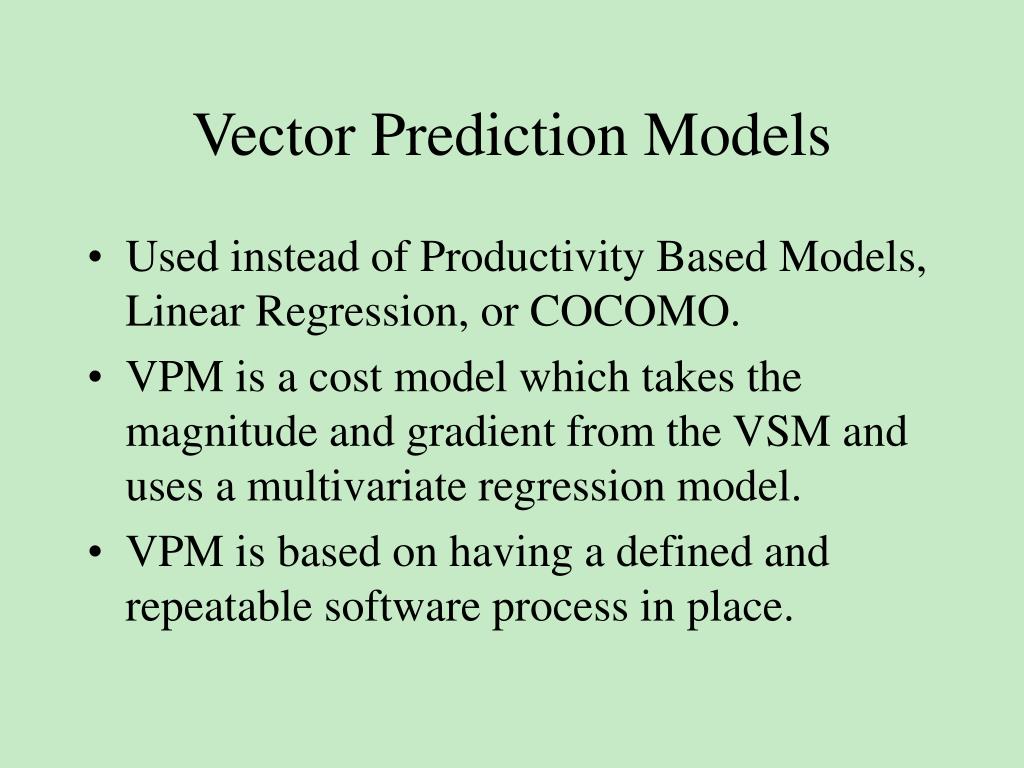 Vector Prediction Models

• Used instead of Productivity Based Models, Linear Regression, or COCOMO.
• VPM is a cost model which takes the magnitude and gradient from the VSM and uses a multivariate regression model.
• VPM is based on having a defined and repeatable software process in place.